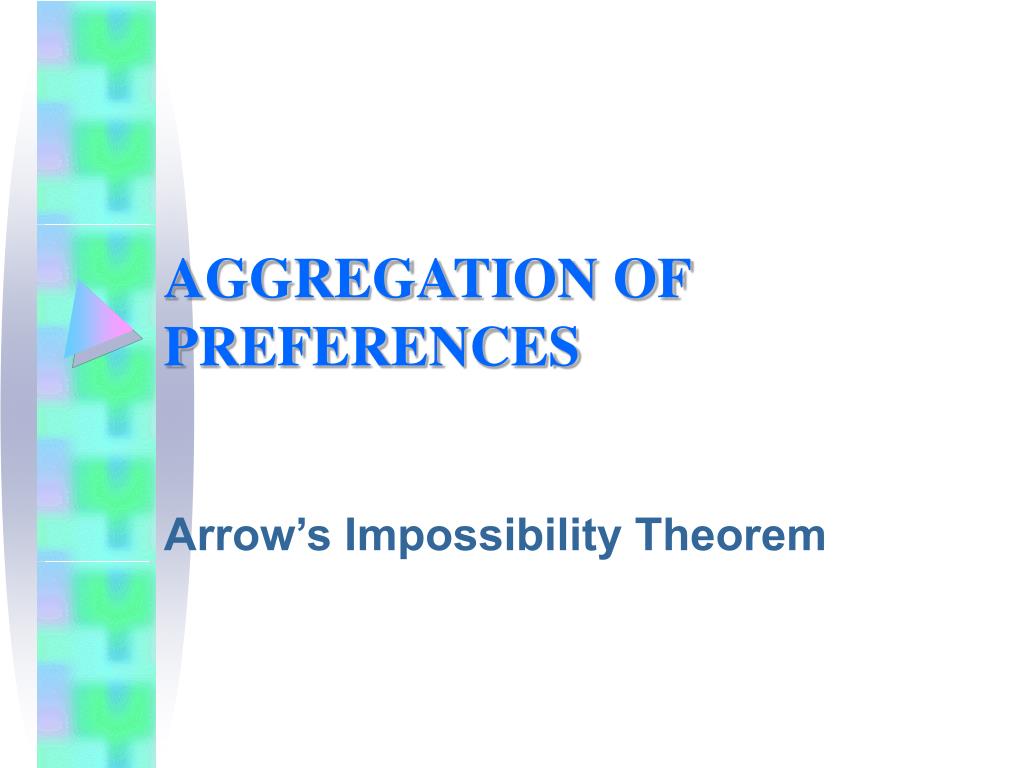 AGGREGATION OF PREFERENCES

Arrow’s Impossibility Theorem